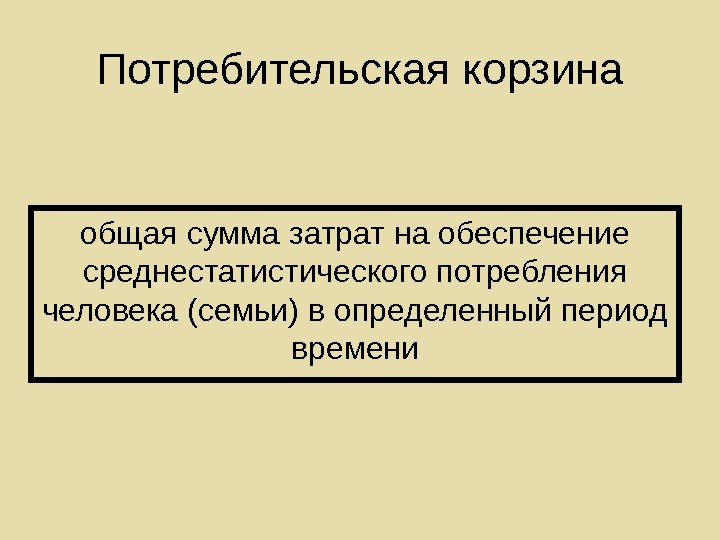 Потребительская корзина

общая сумма затрат на обеспечение среднестатистического потребления человека (семьи) в определенный период времени